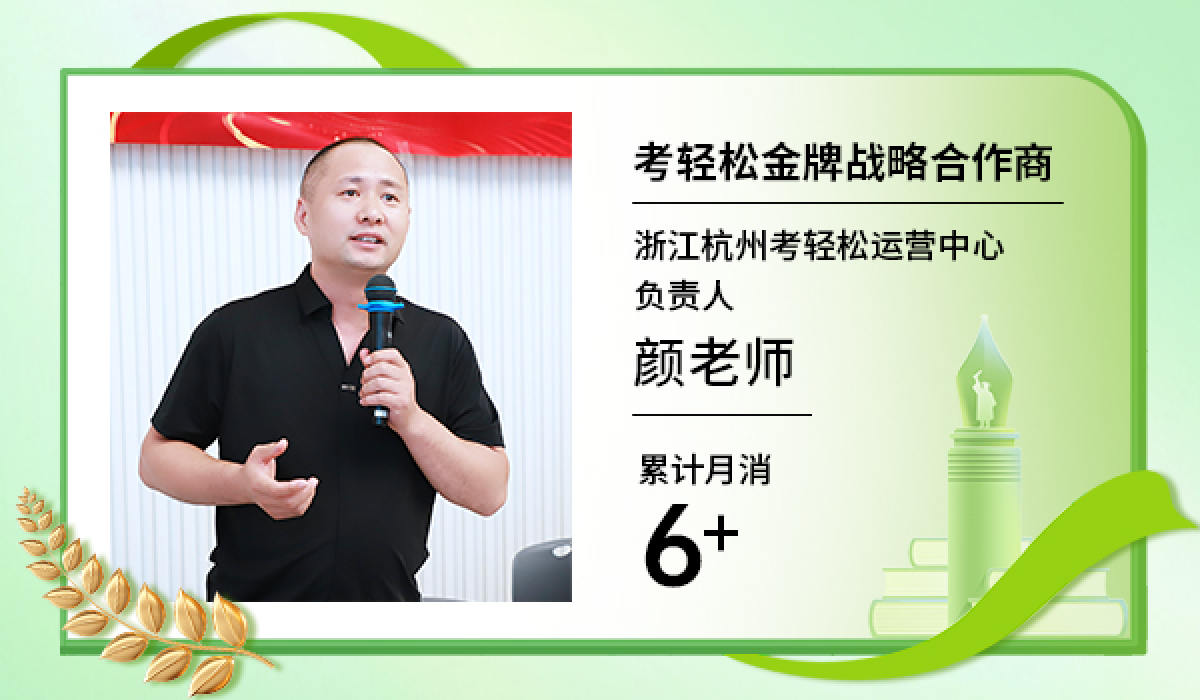 考轻松金牌战略合作商

浙江杭州考轻松运营中心
负责人

颜老师

累计月消

6+